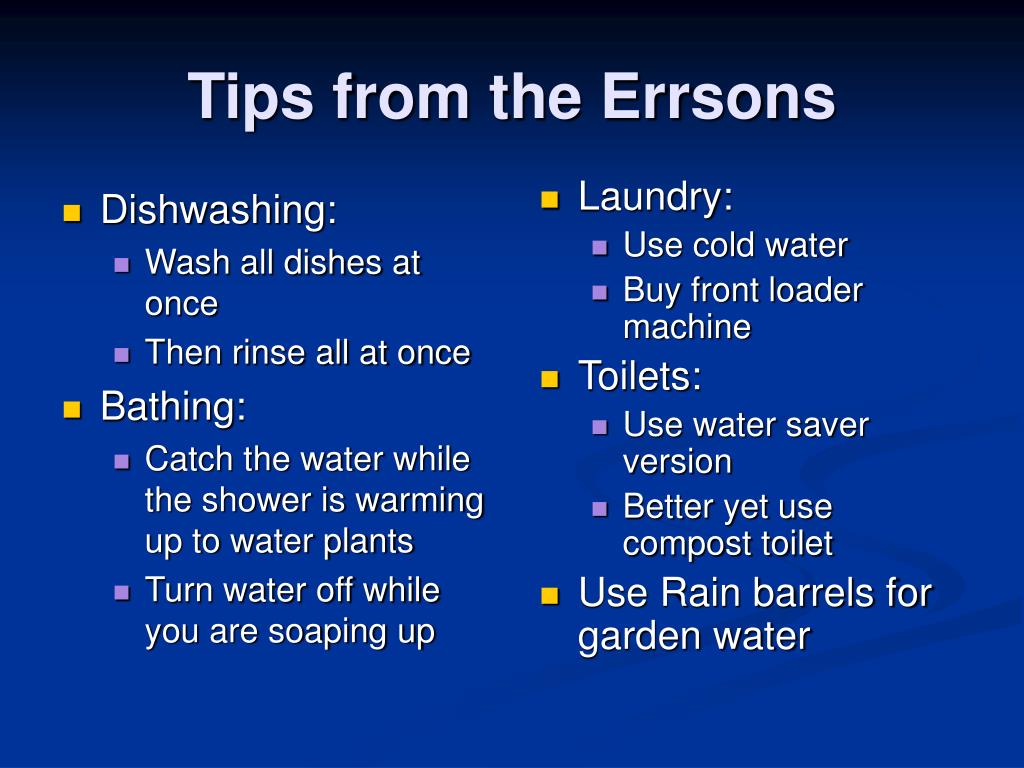 Tips from the Errsons

- Dishwashing:
  - Wash all dishes at once
  - Then rinse all at once
- Bathing:
  - Catch the water while the shower is warming up to water plants
  - Turn water off while you are soaping up

- Laundry:
  - Use cold water
  - Buy front loader machine
- Toilets:
  - Use water saver version
  - Better yet use compost toilet
- Use Rain barrels for garden water